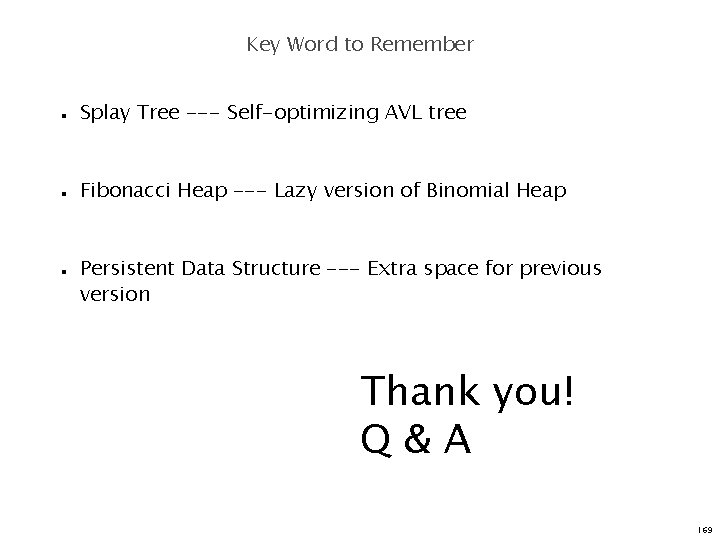 Key Word to Remember

- Splay Tree --- Self-optimizing AVL tree

- Fibonacci Heap --- Lazy version of Binomial Heap

- Persistent Data Structure --- Extra space for previous version

Thank you!
Q & A

169